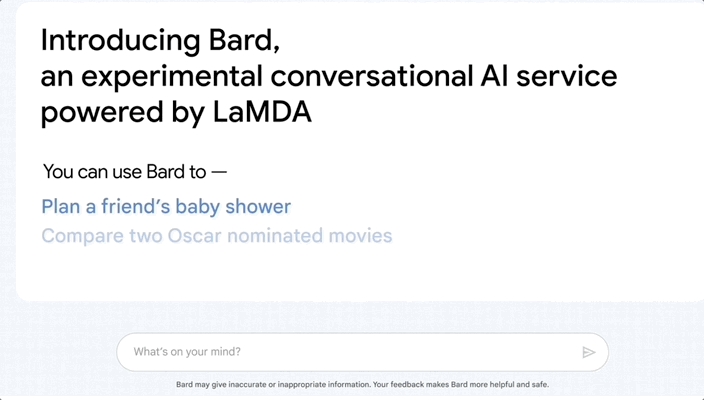 Introducing Bard,
an experimental conversational AI service powered by LaMDA

You can use Bard to —

Plan a friend's baby shower

Compare two Oscar nominated movies

What's on your mind?

Bard may give inaccurate or inappropriate information. Your feedback makes Bard more helpful and safe.